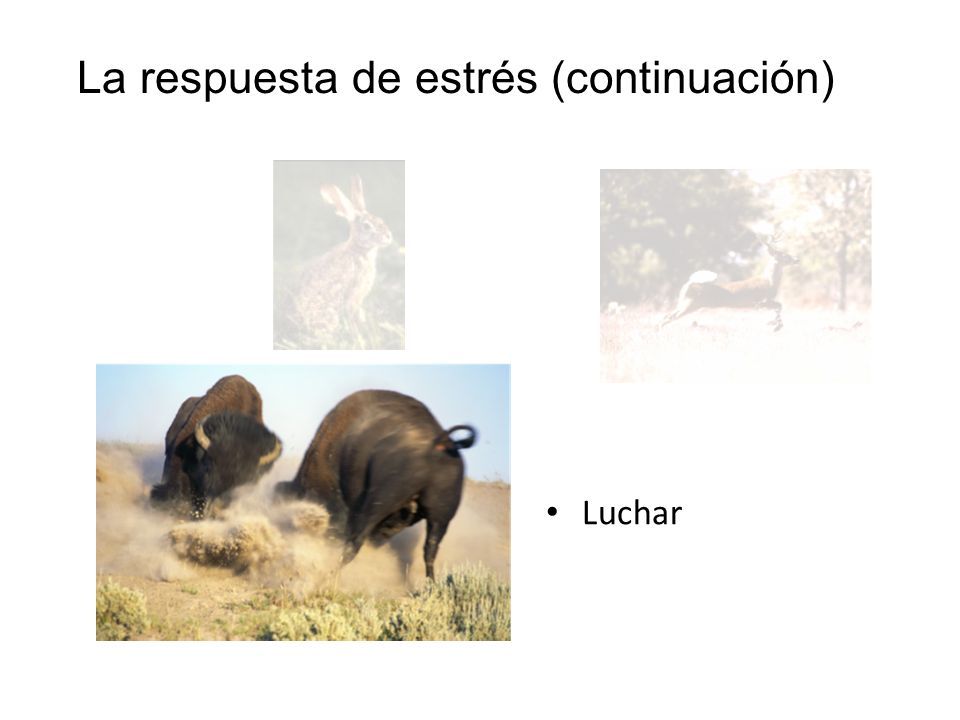 La respuesta de estrés (continuación)

• Luchar